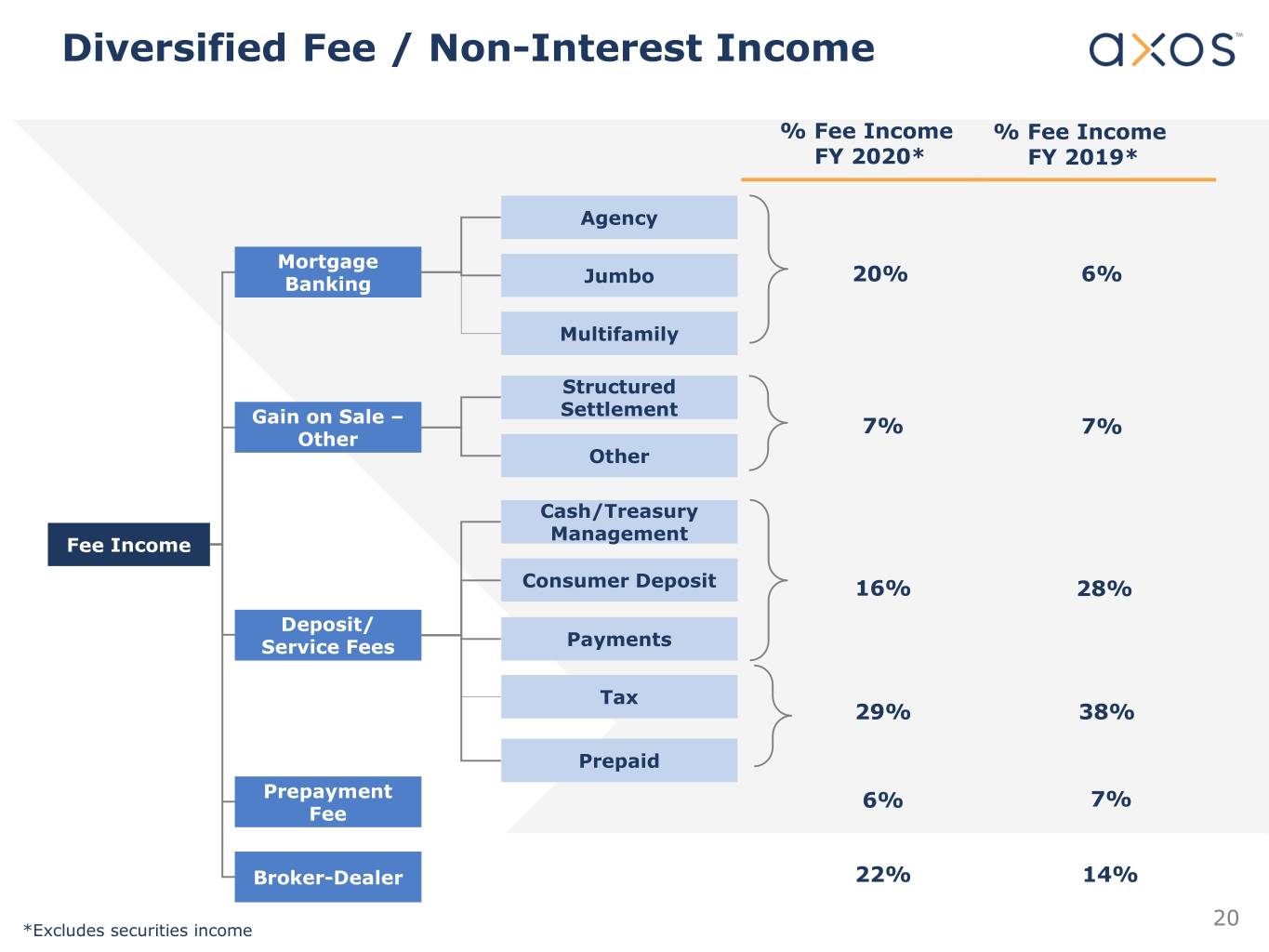 Diversified Fee / Non-Interest Income

axos™

% Fee Income FY 2020*

% Fee Income FY 2019*

Fee Income

Mortgage Banking

Agency

Jumbo

Multifamily

20%

6%

Gain on Sale – Other

Structured Settlement

Other

7%

7%

Deposit/ Service Fees

Cash/Treasury Management

Consumer Deposit

Payments

16%

28%

Tax

Prepaid

29%

38%

Prepayment Fee

6%

7%

Broker-Dealer

22%

14%

*Excludes securities income

20